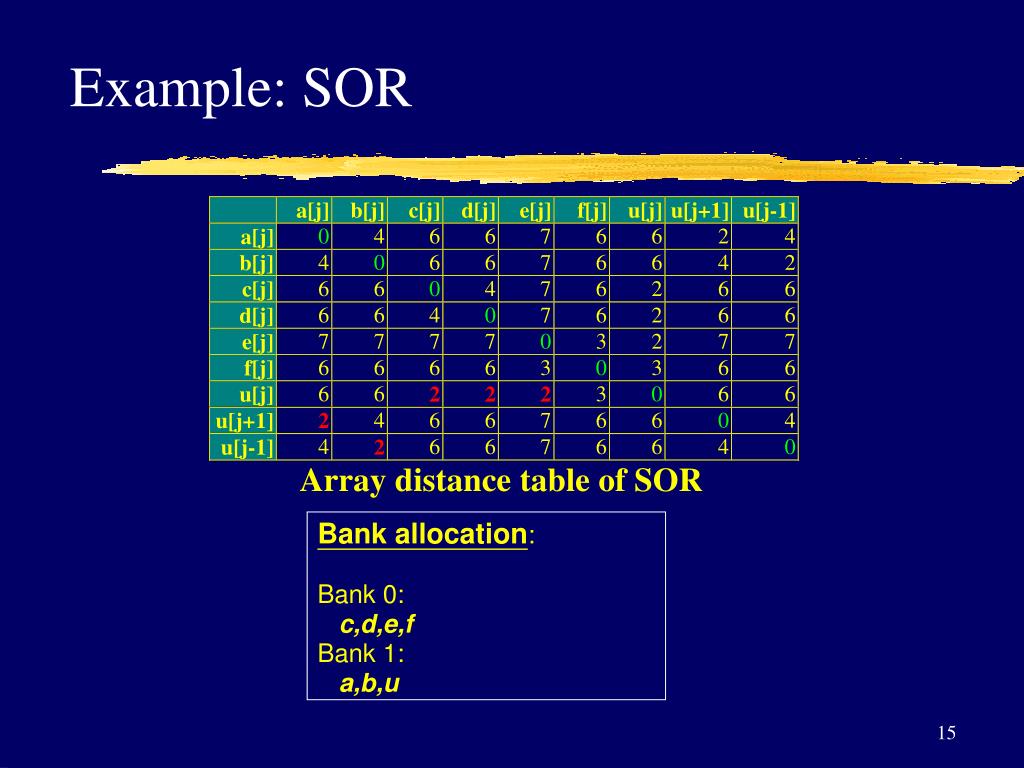 Example: SOR

|  | a[j] | b[j] | c[j] | d[j] | e[j] | f[j] | u[j] | u[j+1] | u[j-1] |
|---|---|---|---|---|---|---|---|---|---|
| a[j] | 0 | 4 | 6 | 6 | 7 | 6 | 6 | 2 | 4 |
| b[j] | 4 | 0 | 6 | 6 | 7 | 6 | 6 | 4 | 2 |
| c[j] | 6 | 6 | 0 | 4 | 7 | 6 | 2 | 6 | 6 |
| d[j] | 6 | 6 | 4 | 0 | 7 | 6 | 2 | 6 | 6 |
| e[j] | 7 | 7 | 7 | 7 | 0 | 3 | 2 | 7 | 7 |
| f[j] | 6 | 6 | 6 | 6 | 3 | 0 | 3 | 6 | 6 |
| u[j] | 6 | 6 | 2 | 2 | 2 | 3 | 0 | 6 | 6 |
| u[j+1] | 2 | 4 | 6 | 6 | 7 | 6 | 6 | 0 | 4 |
| u[j-1] | 4 | 2 | 6 | 6 | 7 | 6 | 6 | 4 | 0 |

Array distance table of SOR

Bank allocation:

Bank 0:
c,d,e,f
Bank 1:
a,b,u

15